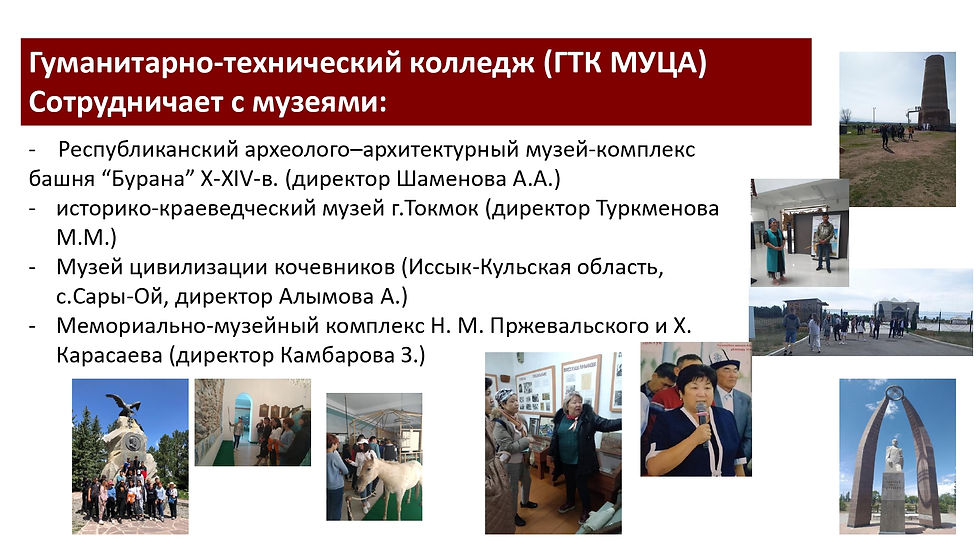 Гуманитарно-технический колледж (ГТК МУЦА) Сотрудничает с музеями:

- Республиканский археолого–архитектурный музей-комплекс башня “Бурана” X-XIV-в. (директор Шаменова А.А.)
- историко-краеведческий музей г.Токмок (директор Туркменова М.М.)
- Музей цивилизации кочевников (Иссык-Кульская область, с.Сары-Ой, директор Алымова А.)
- Мемориально-музейный комплекс Н. М. Пржевальского и Х. Карасаева (директор Камбарова З.)